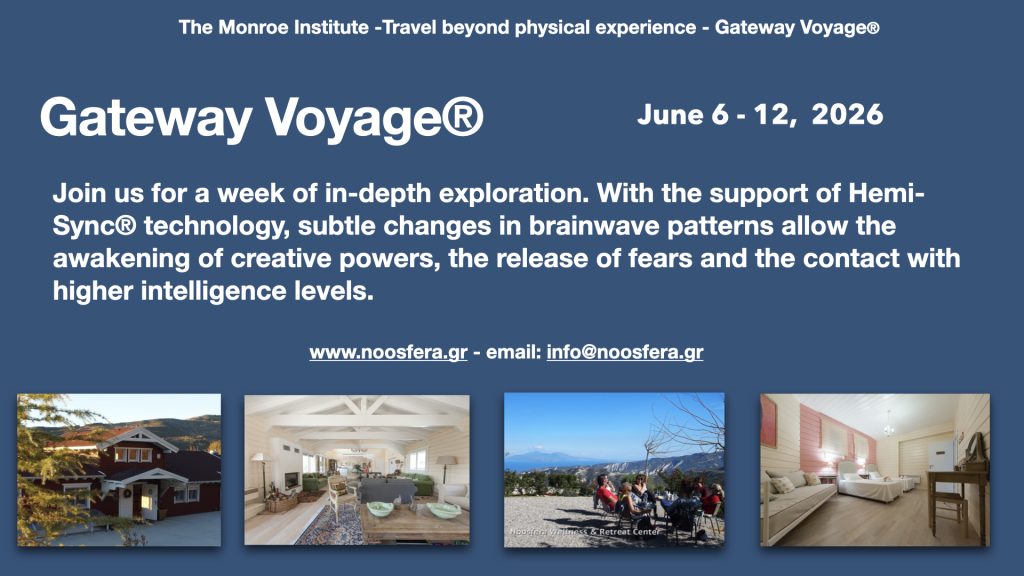 The Monroe Institute -Travel beyond physical experience - Gateway Voyage®

Gateway Voyage®

June 6 - 12, 2026

Join us for a week of in-depth exploration. With the support of Hemi-Sync® technology, subtle changes in brainwave patterns allow the awakening of creative powers, the release of fears and the contact with higher intelligence levels.

www.noosfera.gr - email: info@noosfera.gr

Noosfera Wellness & Retreat Center